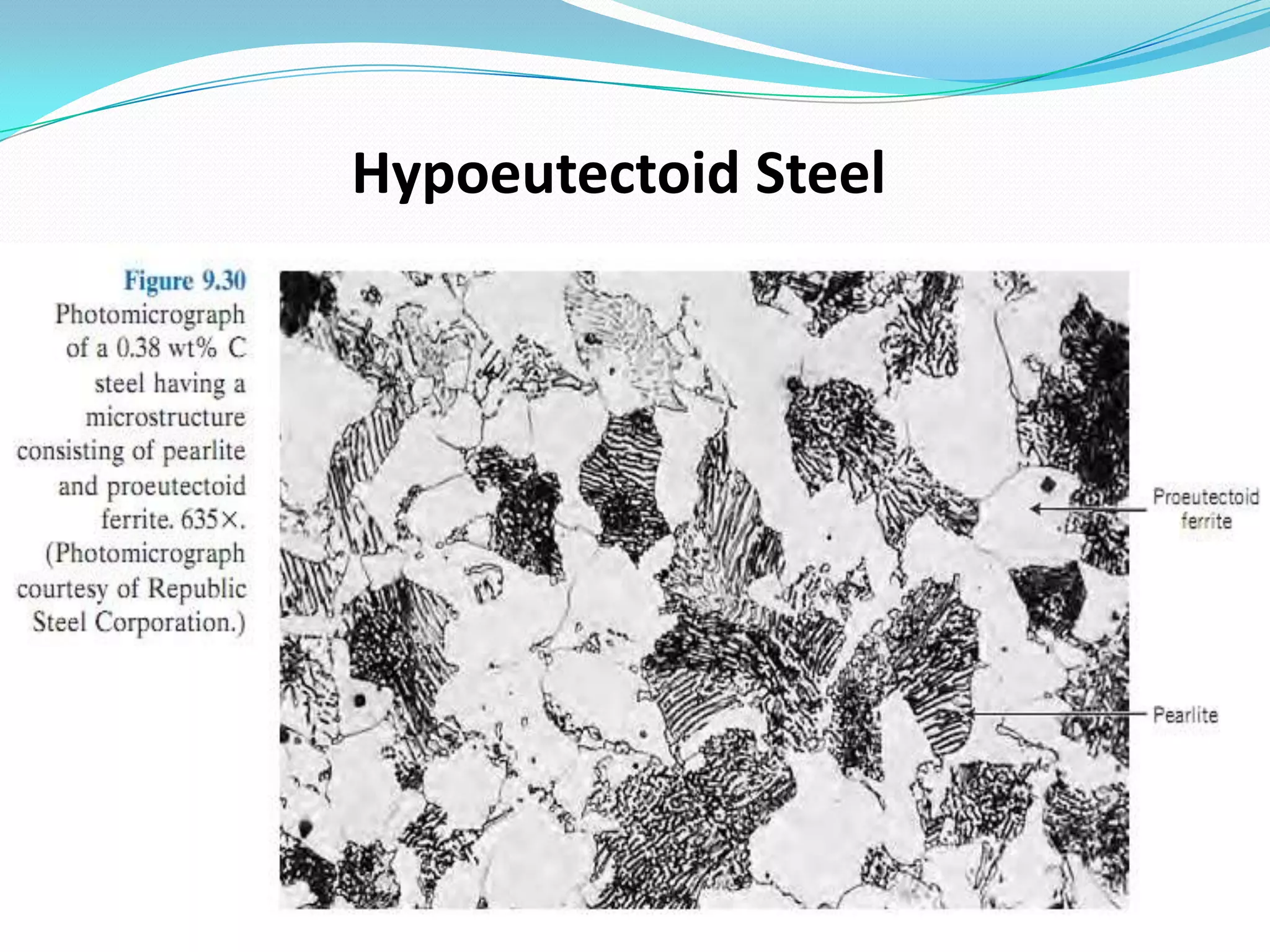 Hypoeutectoid Steel

Figure 9.30 Photomicrograph of a 0.38 wt% C steel having a microstructure consisting of pearlite and proeutectoid ferrite. 635×. (Photomicrograph courtesy of Republic Steel Corporation.)

Proeutectoid ferrite

Pearlite